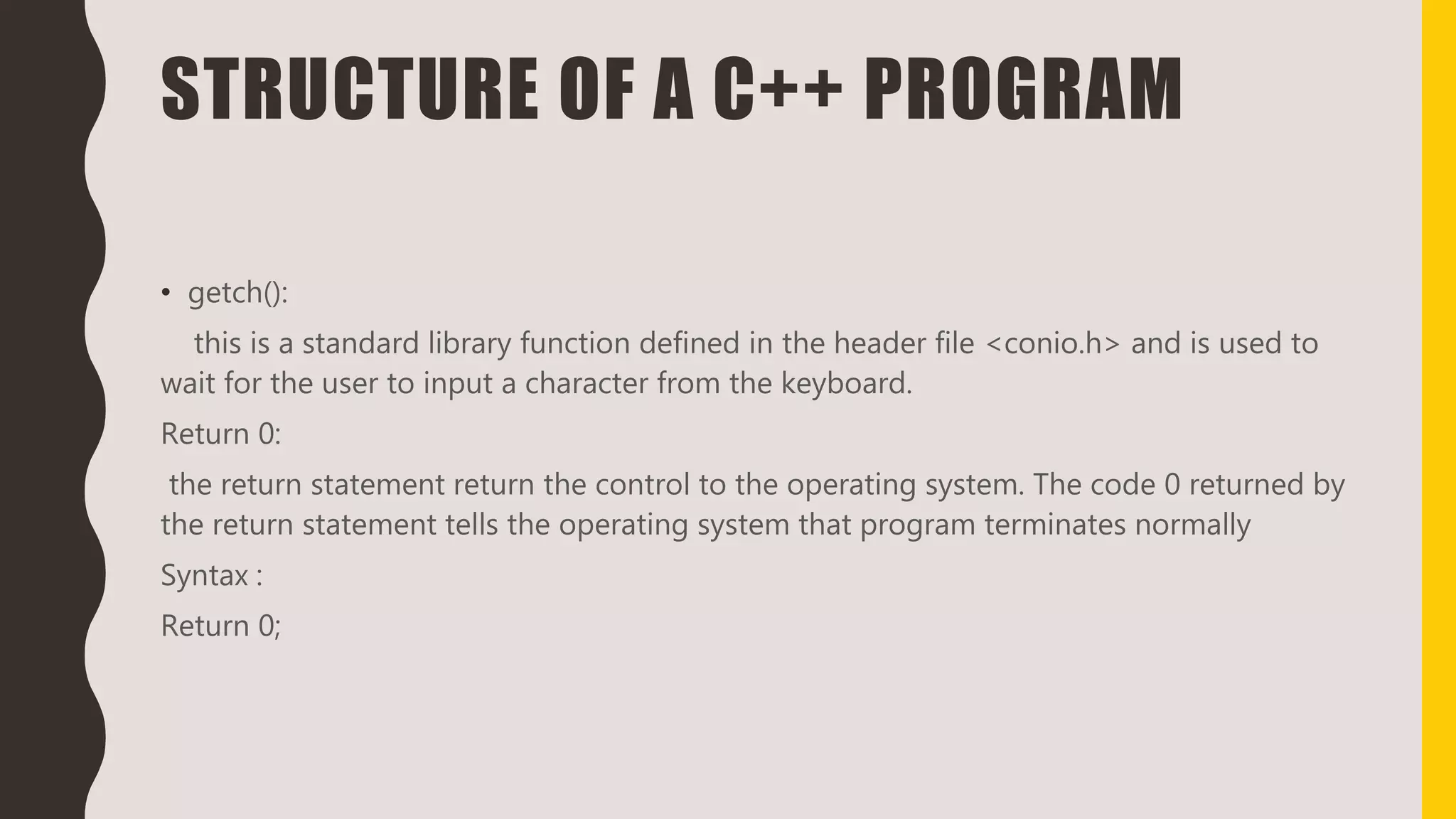 STRUCTURE OF A C++ PROGRAM

• getch():

this is a standard library function defined in the header file <conio.h> and is used to wait for the user to input a character from the keyboard.

Return 0:

the return statement return the control to the operating system. The code 0 returned by the return statement tells the operating system that program terminates normally

Syntax :

Return 0;